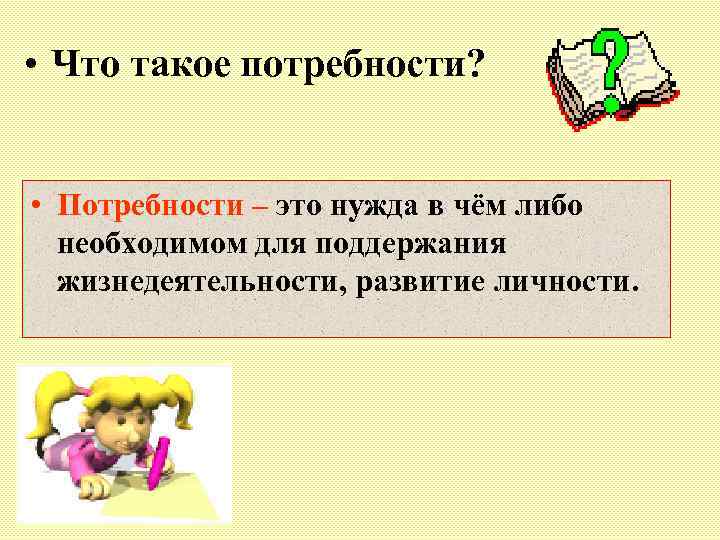 • Что такое потребности?

?

• Потребности – это нужда в чём либо необходимом для поддержания жизнедеятельности, развитие личности.